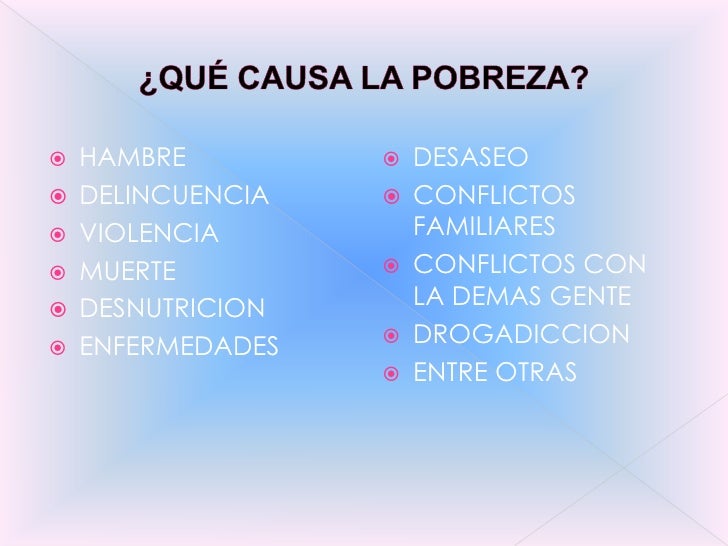 ¿QUÉ CAUSA LA POBREZA?

• HAMBRE
• DELINCUENCIA
• VIOLENCIA
• MUERTE
• DESNUTRICION
• ENFERMEDADES

• DESASEO
• CONFLICTOS FAMILIARES
• CONFLICTOS CON LA DEMAS GENTE
• DROGADICCION
• ENTRE OTRAS